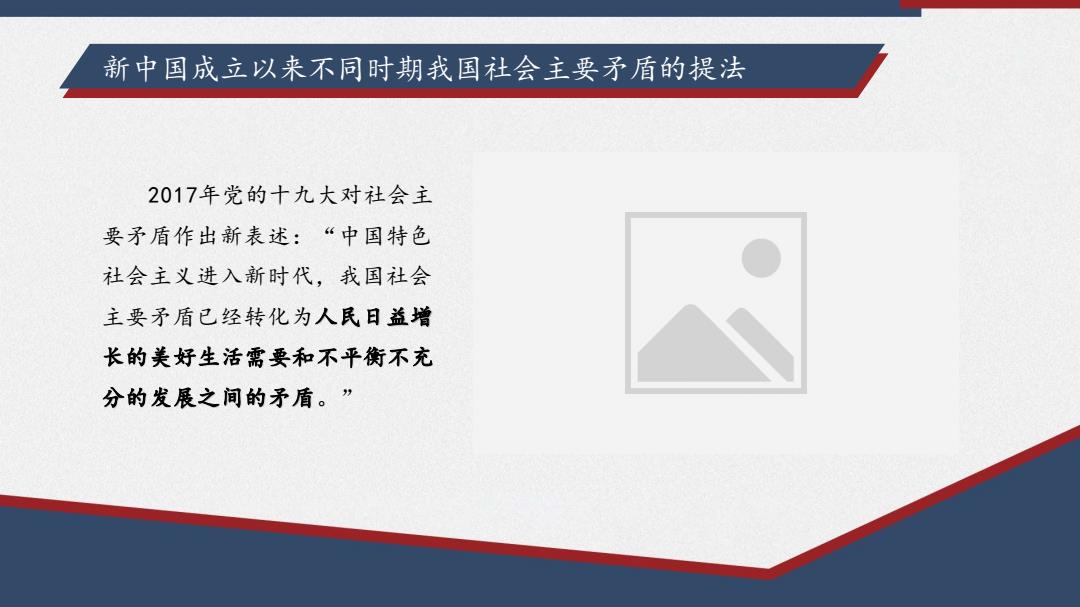 新中国成立以来不同时期我国社会主要矛盾的提法

2017年党的十九大对社会主要矛盾作出新表述：“中国特色社会主义进入新时代，我国社会主要矛盾已经转化为人民日益增长的美好生活需要和不平衡不充分的发展之间的矛盾。”